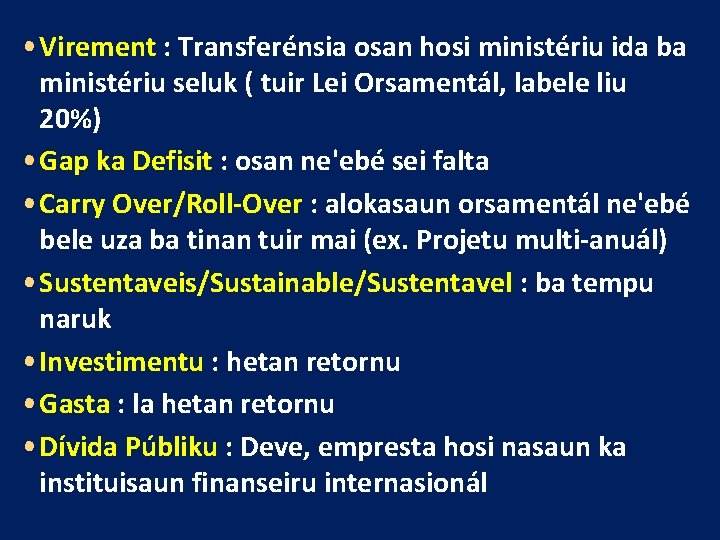 • Virement : Transferénsia osan hosi ministériu ida ba ministériu seluk ( tuir Lei Orsamentál, labele liu 20%)

• Gap ka Defisit : osan ne'ebé sei falta

• Carry Over/Roll-Over : alokasaun orsamentál ne'ebé bele uza ba tinan tuir mai (ex. Projetu multi-anuál)

• Sustentaveis/Sustainable/Sustentavel : ba tempu naruk

• Investimentu : hetan retornu

• Gasta : la hetan retornu

• Dívida Públiku : Deve, empresta hosi nasaun ka instituisaun finanseiru internasionál